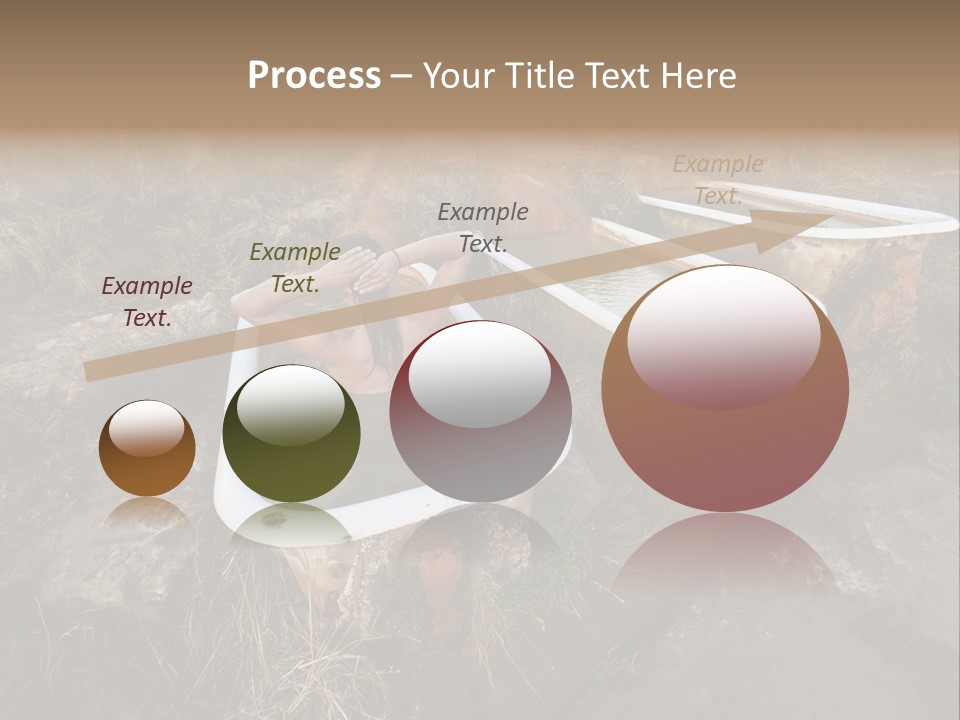 Process – Your Title Text Here

Example Text.

Example Text.

Example Text.

Example Text.